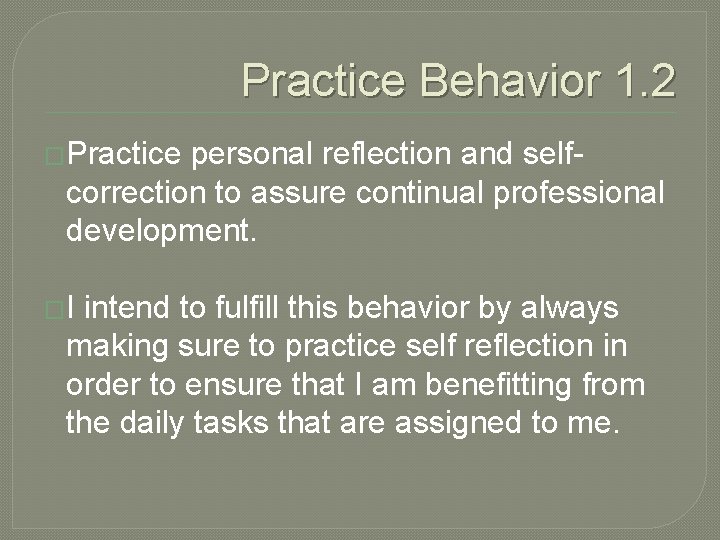 Practice Behavior 1.2

Practice personal reflection and self-correction to assure continual professional development.

I intend to fulfill this behavior by always making sure to practice self reflection in order to ensure that I am benefitting from the daily tasks that are assigned to me.